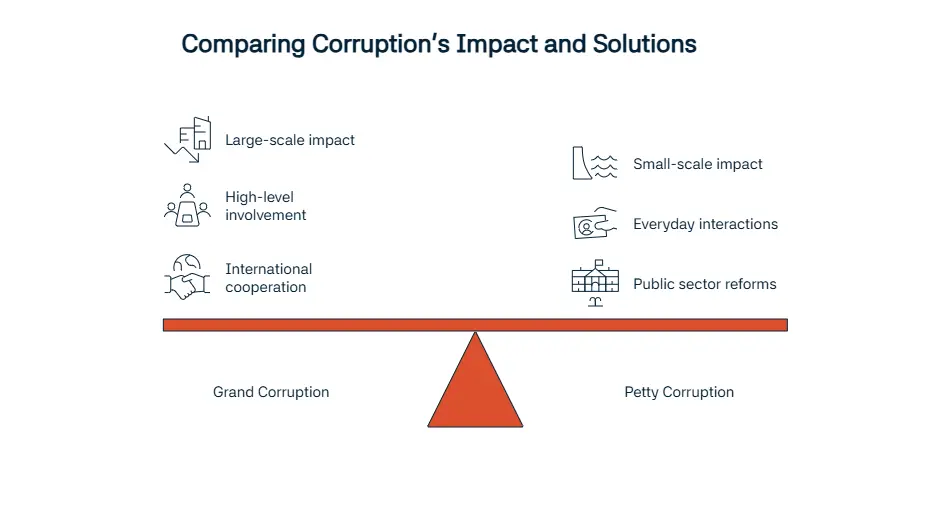 Comparing Corruption's Impact and Solutions

Large-scale impact

High-level involvement

International cooperation

Small-scale impact

Everyday interactions

Public sector reforms

Grand Corruption

Petty Corruption